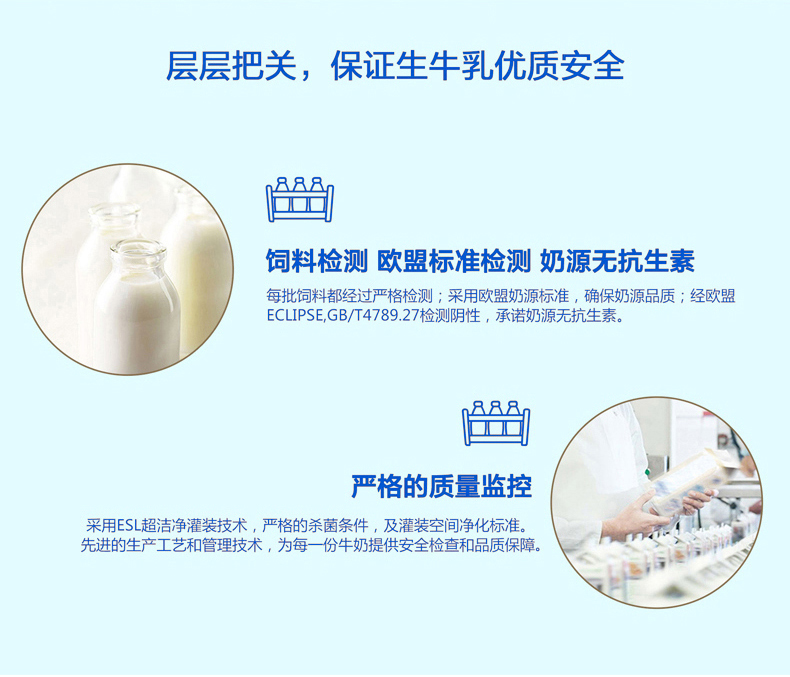 层层把关，保证生牛乳优质安全

饲料检测 欧盟标准检测 奶源无抗生素

每批饲料都经过严格检测；采用欧盟奶源标准，确保奶源品质；经欧盟ECLIPSE,GB/T4789.27检测阴性，承诺奶源无抗生素。

严格的质量监控

采用ESL超洁净灌装技术，严格的杀菌条件，及灌装空间净化标准。先进的生产工艺和管理技术，为每一份牛奶提供安全检查和品质保障。